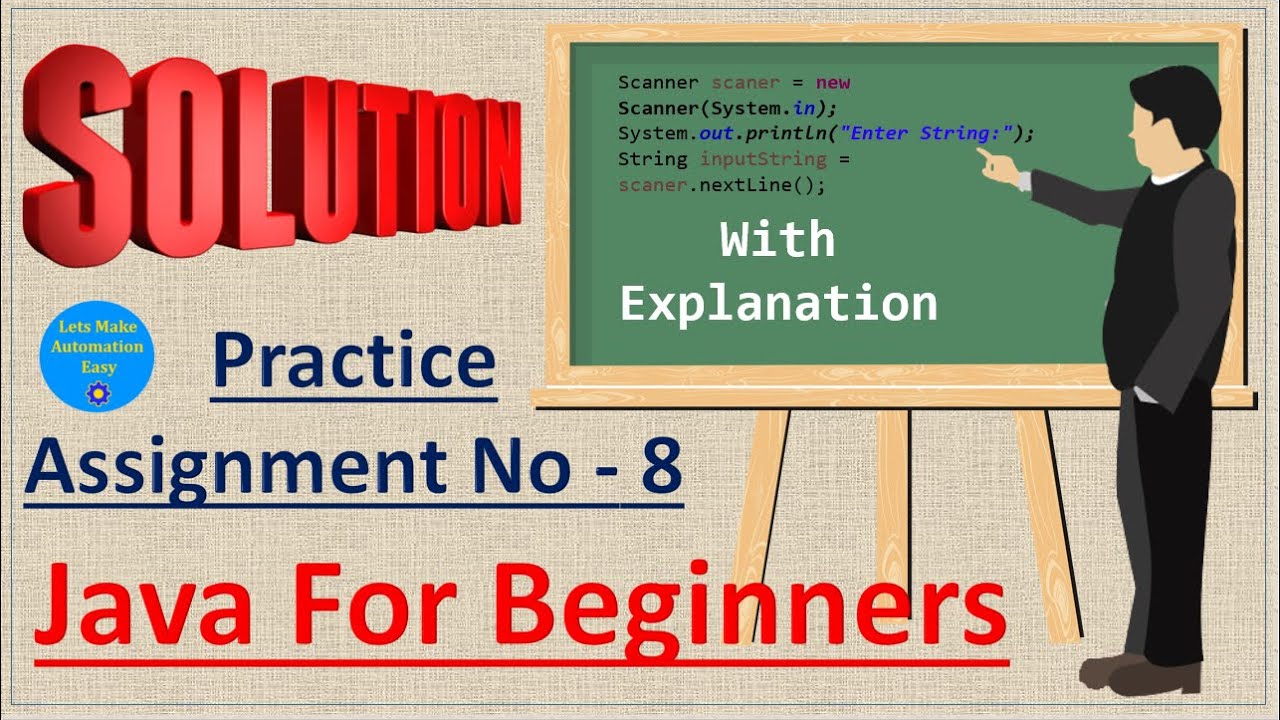 SOLUTION

Scanner scaner = new
Scanner(System.in);
System.out.println("Enter String:");
String inputString =
scaner.nextLine();

With
Explanation

Lets Make Automation Easy

Practice

Assignment No - 8

Java For Beginners